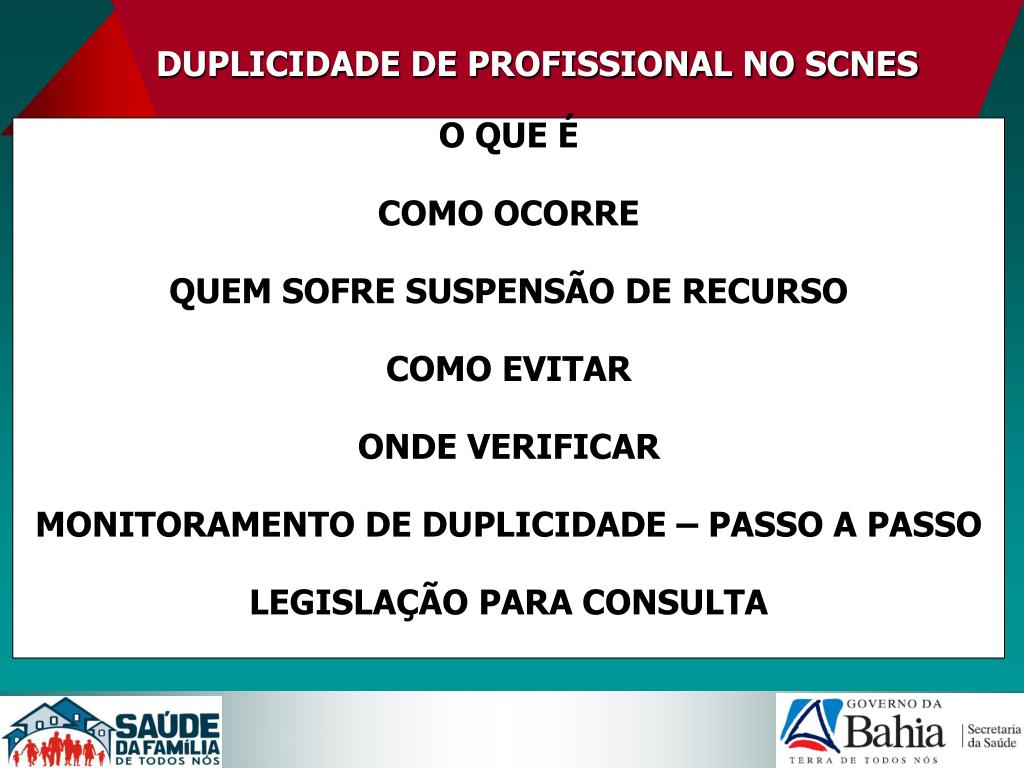 DUPLICIDADE DE PROFISSIONAL NO SCNES

O QUE É

COMO OCORRE

QUEM SOFRE SUSPENSÃO DE RECURSO

COMO EVITAR

ONDE VERIFICAR

MONITORAMENTO DE DUPLICIDADE – PASSO A PASSO

LEGISLAÇÃO PARA CONSULTA

SAÚDE DA FAMÍLIA DE TODOS NÓS

GOVERNO DA Bahia TERRA DE TODOS NÓS

Secretaria da Saúde